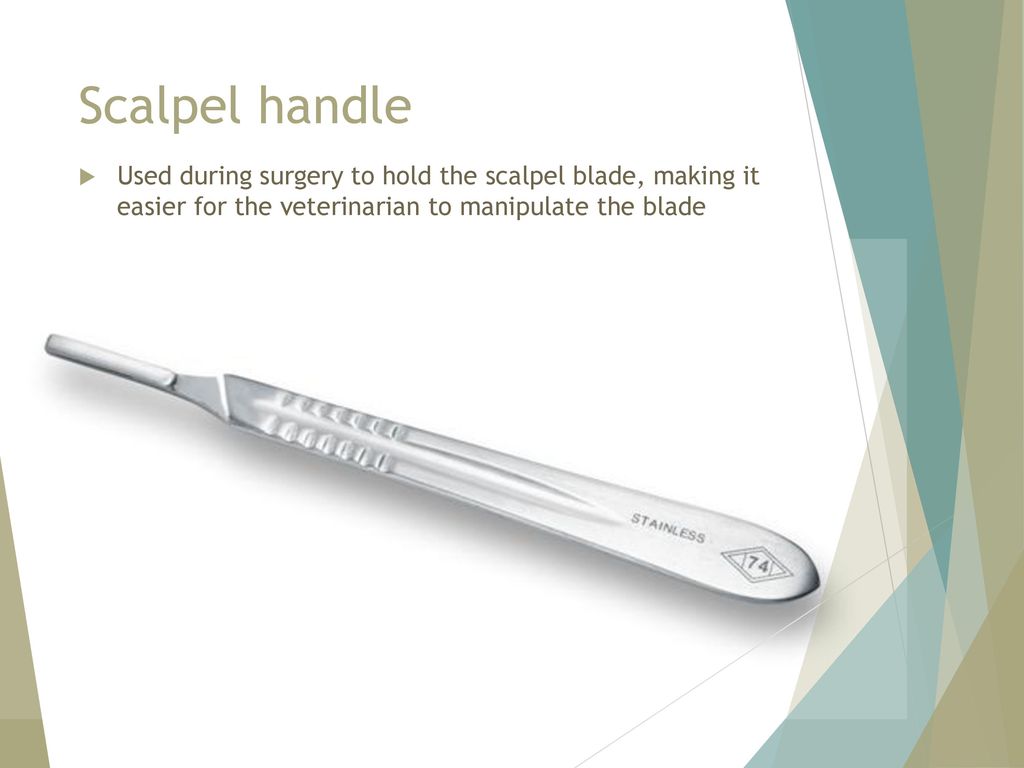 Scalpel handle

Used during surgery to hold the scalpel blade, making it easier for the veterinarian to manipulate the blade

STAINLESS

74